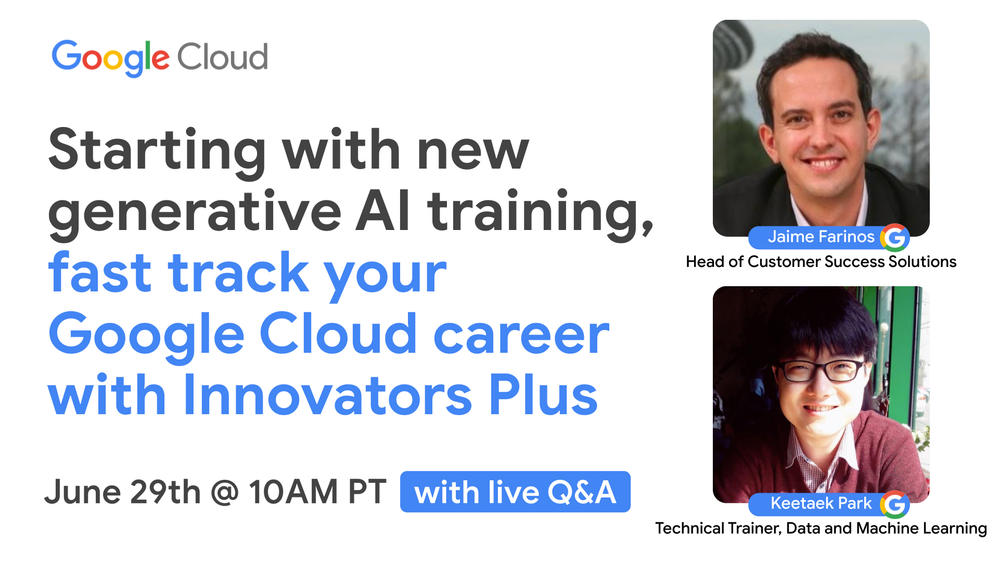 Google Cloud

Starting with new generative AI training, fast track your Google Cloud career with Innovators Plus

June 29th @ 10AM PT with live Q&A

Jaime Farinos
Head of Customer Success Solutions

Keetaek Park
Technical Trainer, Data and Machine Learning